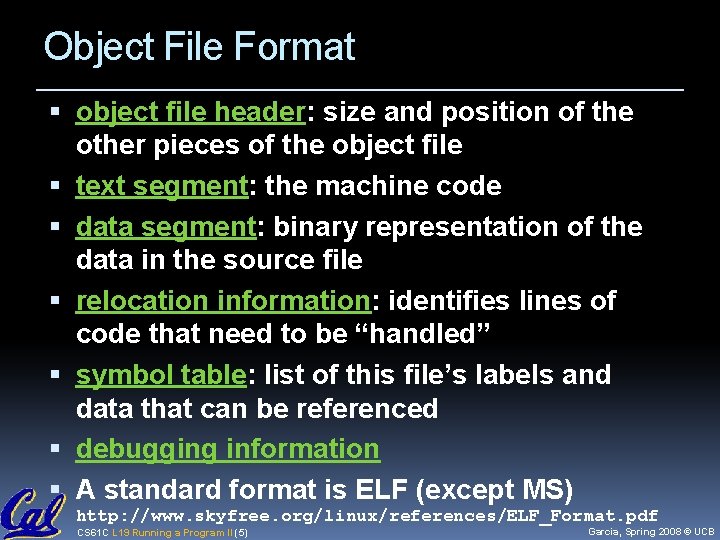 Object File Format

▪ object file header: size and position of the other pieces of the object file

▪ text segment: the machine code

▪ data segment: binary representation of the data in the source file

▪ relocation information: identifies lines of code that need to be “handled”

▪ symbol table: list of this file’s labels and data that can be referenced

▪ debugging information

▪ A standard format is ELF (except MS)
http://www.skyfree.org/linux/references/ELF_Format.pdf

Cal

CS61C L19 Running a Program II (5)

Garcia, Spring 2008 © UCB